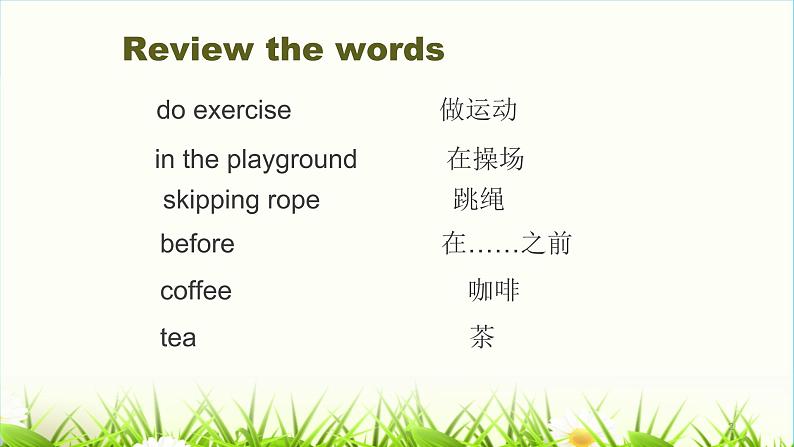 Review the words

do exercise 做运动

in the playground 在操场

skipping rope 跳绳

before 在……之前

coffee 咖啡

tea 茶